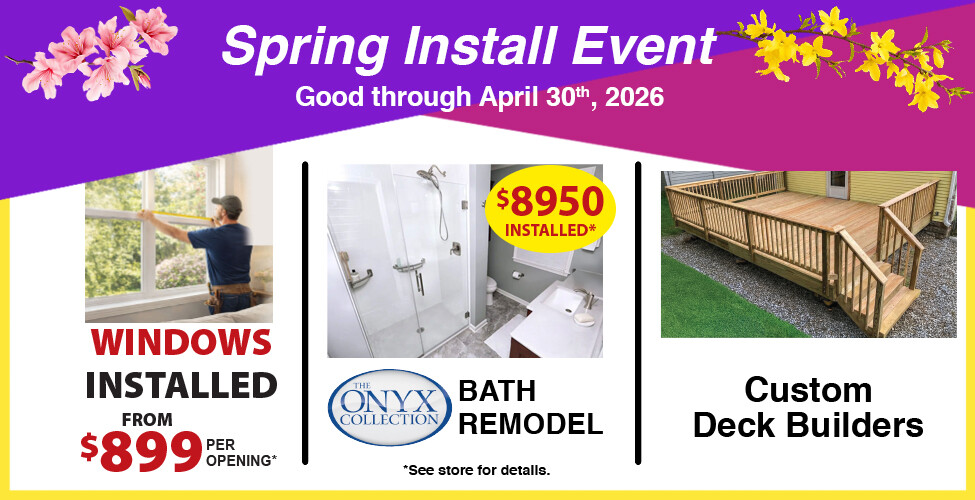 Spring Install Event
Good through April 30th, 2026

WINDOWS INSTALLED FROM $899 PER OPENING*

$8950 INSTALLED*

THE ONYX COLLECTION BATH REMODEL

*See store for details.

Custom Deck Builders